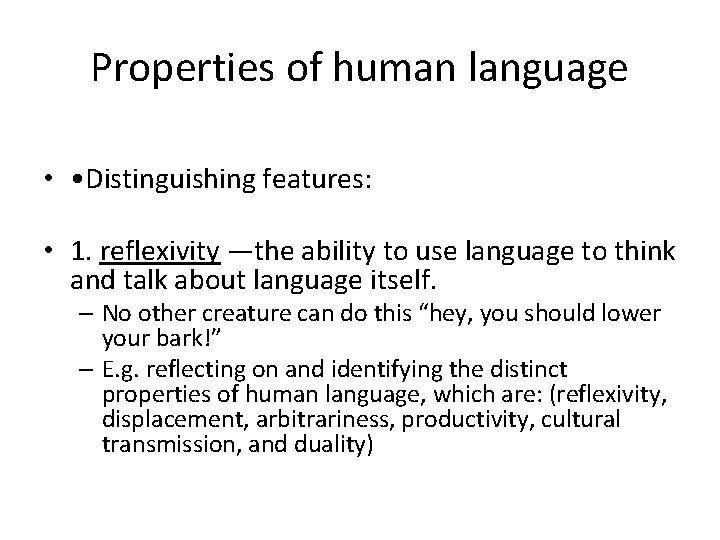 Properties of human language

• •Distinguishing features:

• 1. reflexivity —the ability to use language to think and talk about language itself.
– No other creature can do this “hey, you should lower your bark!”
– E.g. reflecting on and identifying the distinct properties of human language, which are: (reflexivity, displacement, arbitrariness, productivity, cultural transmission, and duality)